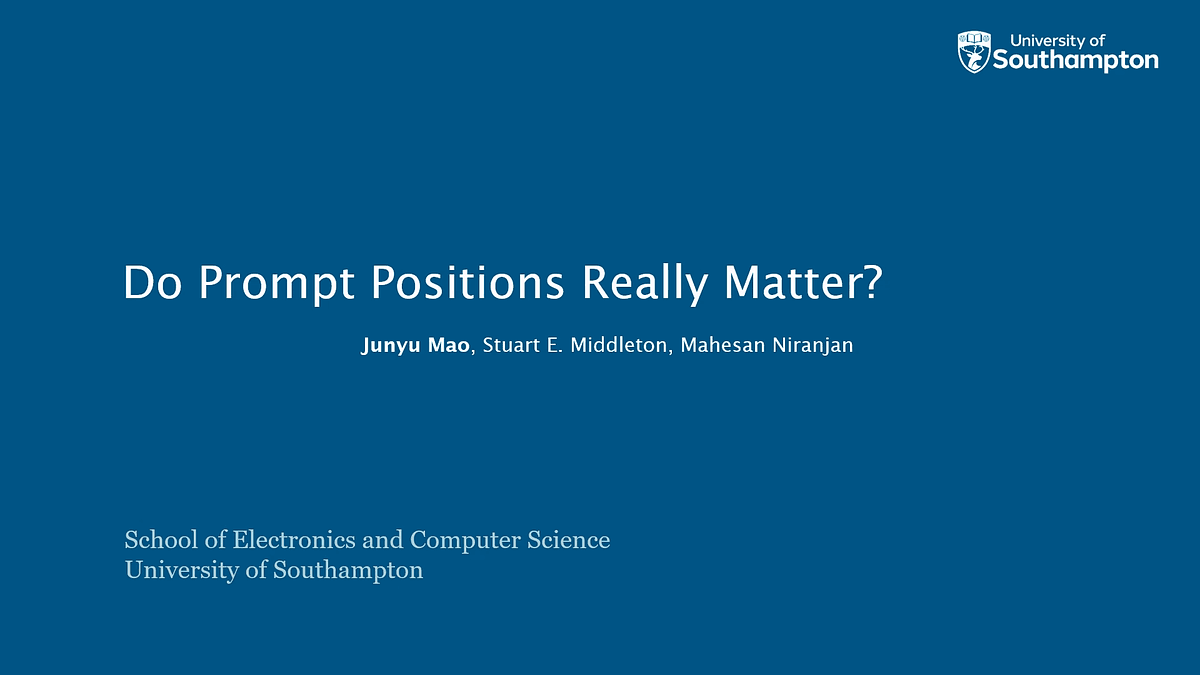 University of Southampton

Do Prompt Positions Really Matter?

Junyu Mao, Stuart E. Middleton, Mahesan Niranjan

School of Electronics and Computer Science
University of Southampton